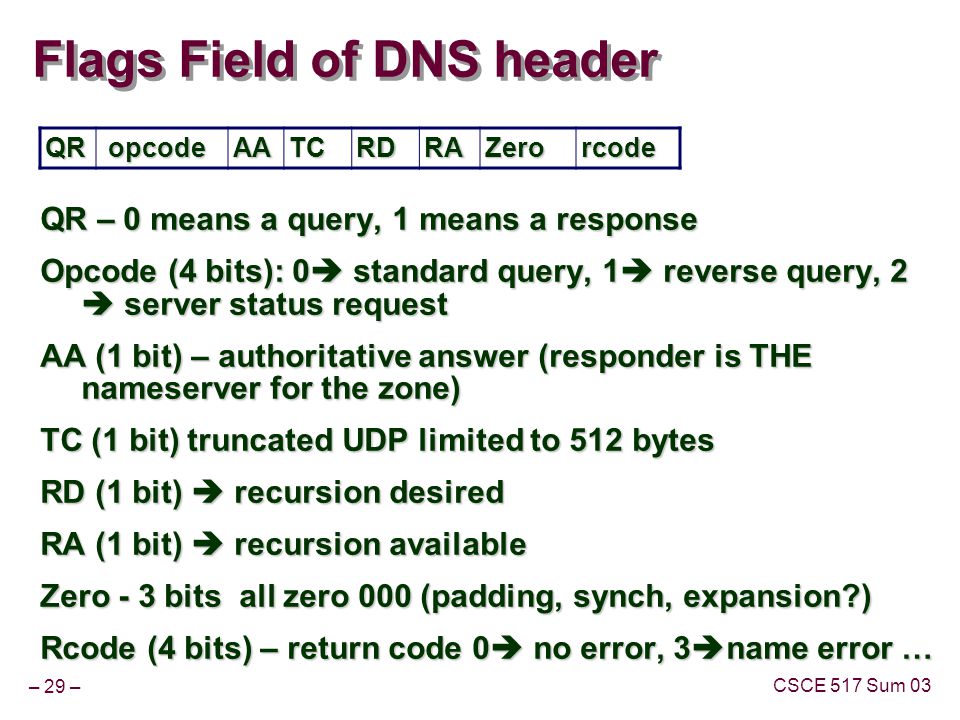 Flags Field of DNS header

| QR | opcode | AA | TC | RD | RA | Zero | rcode |
|---|---|---|---|---|---|---|---|

QR – 0 means a query, 1 means a response

Opcode (4 bits): 0➔ standard query, 1➔ reverse query, 2 ➔ server status request

AA (1 bit) – authoritative answer (responder is THE nameserver for the zone)

TC (1 bit) truncated UDP limited to 512 bytes

RD (1 bit) ➔ recursion desired

RA (1 bit) ➔ recursion available

Zero - 3 bits all zero 000 (padding, synch, expansion?)

Rcode (4 bits) – return code 0➔ no error, 3➔name error …

– 29 –

CSCE 517 Sum 03